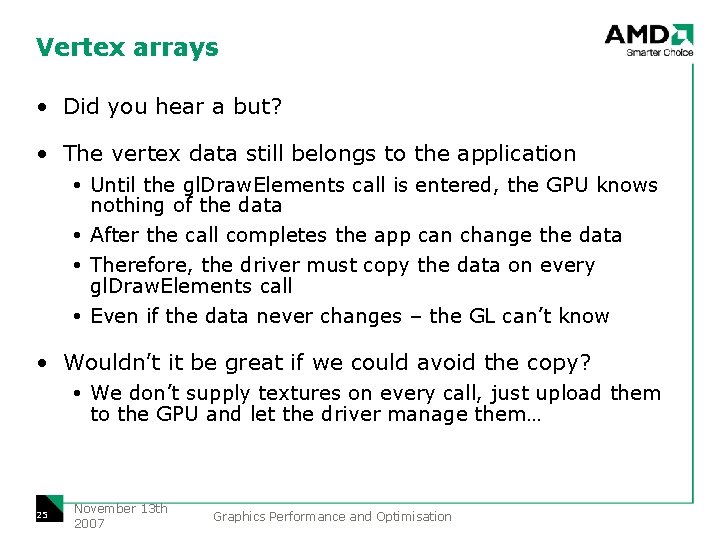 Vertex arrays

AMD
Smarter Choice

• Did you hear a but?

• The vertex data still belongs to the application
  • Until the glDrawElements call is entered, the GPU knows nothing of the data
  • After the call completes the app can change the data
  • Therefore, the driver must copy the data on every glDrawElements call
  • Even if the data never changes – the GL can't know

• Wouldn't it be great if we could avoid the copy?
  • We don't supply textures on every call, just upload them to the GPU and let the driver manage them…

25

November 13th 2007

Graphics Performance and Optimisation